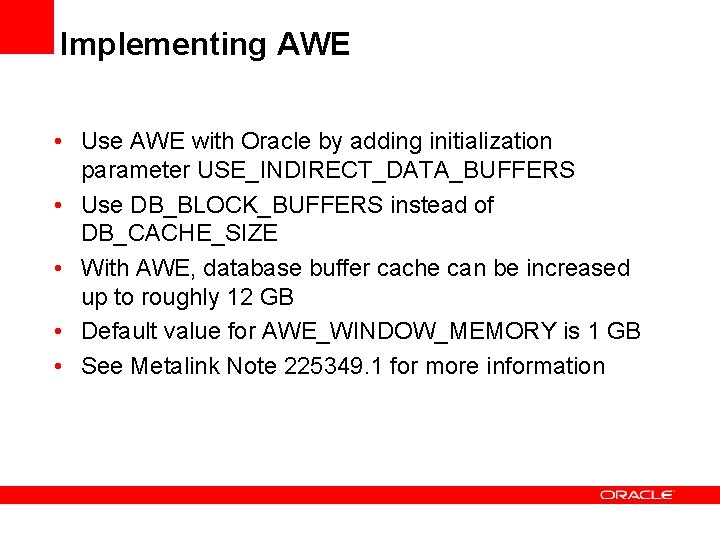 Implementing AWE

• Use AWE with Oracle by adding initialization parameter USE_INDIRECT_DATA_BUFFERS
• Use DB_BLOCK_BUFFERS instead of DB_CACHE_SIZE
• With AWE, database buffer cache can be increased up to roughly 12 GB
• Default value for AWE_WINDOW_MEMORY is 1 GB
• See Metalink Note 225349.1 for more information

ORACLE